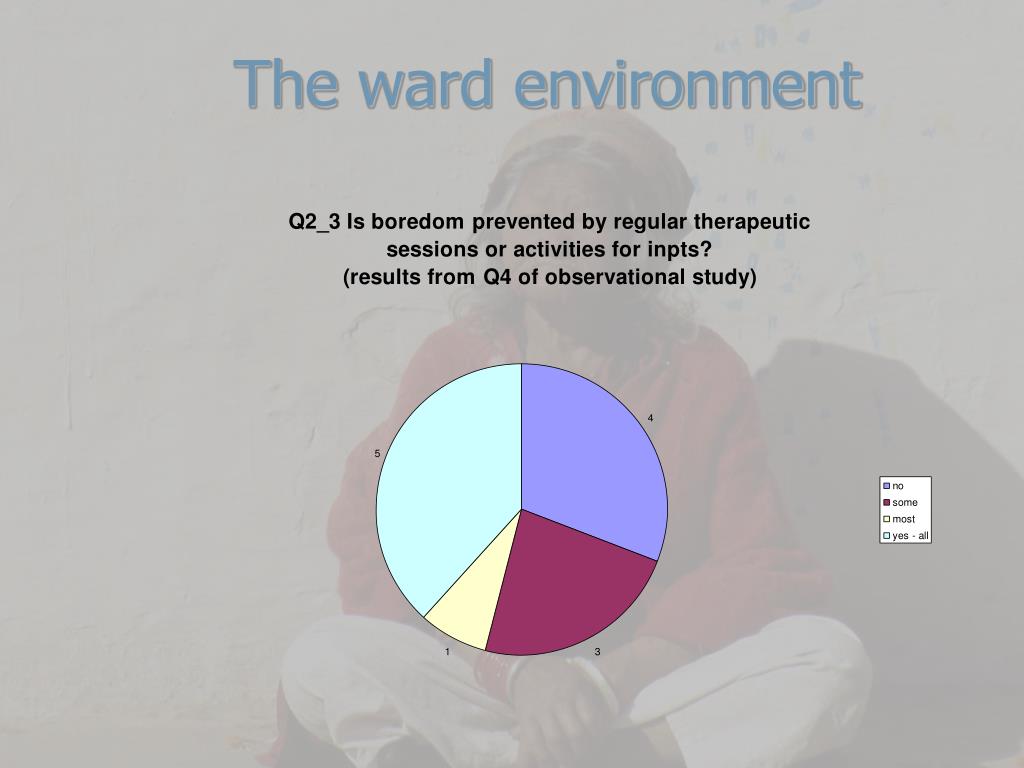 The ward environment

Q2_3 Is boredom prevented by regular therapeutic sessions or activities for inpts?
(results from Q4 of observational study)

4
5
1
3

no
some
most
yes - all